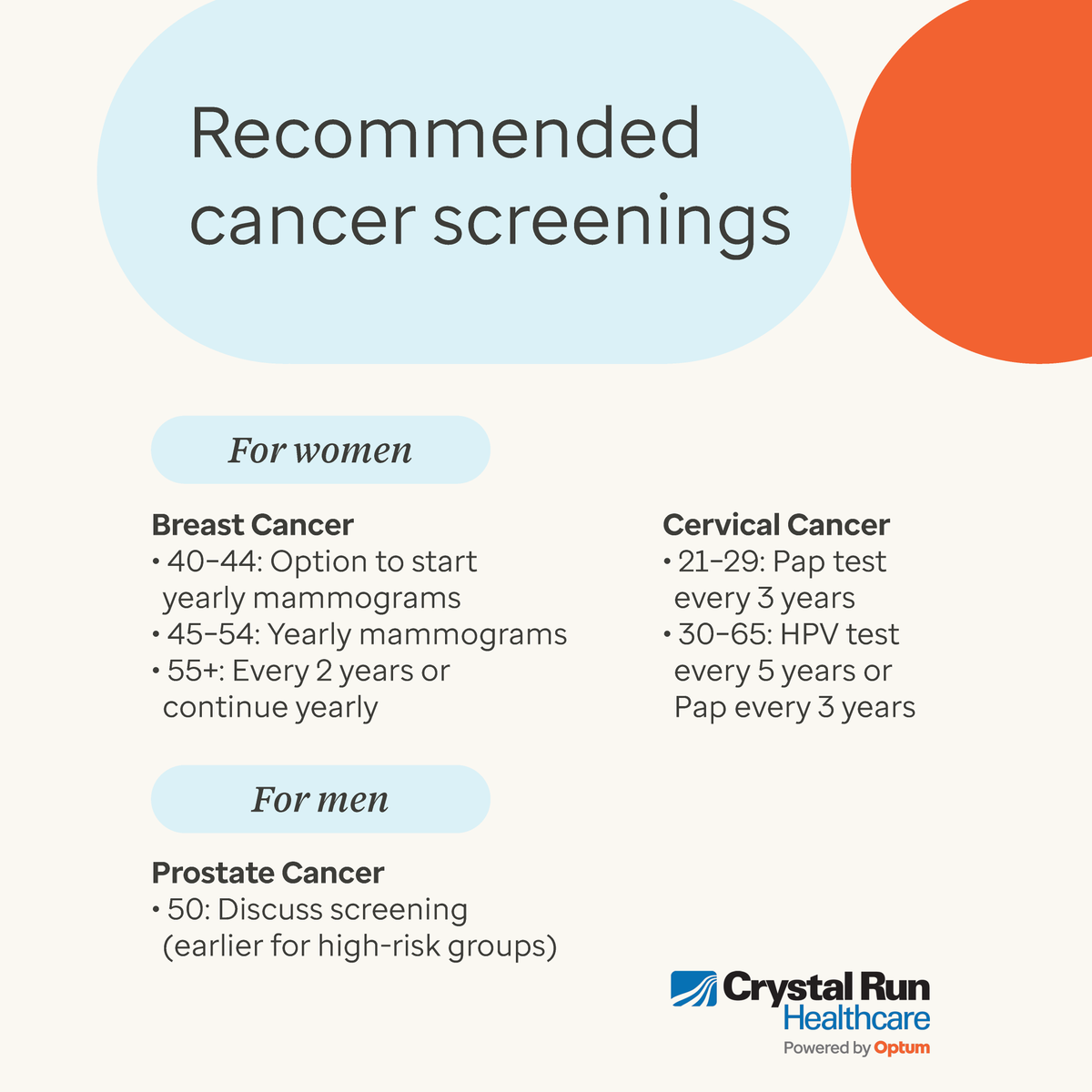 Recommended cancer screenings

For women

Breast Cancer
• 40–44: Option to start yearly mammograms
• 45–54: Yearly mammograms
• 55+: Every 2 years or continue yearly

Cervical Cancer
• 21–29: Pap test every 3 years
• 30–65: HPV test every 5 years or Pap every 3 years

For men

Prostate Cancer
• 50: Discuss screening (earlier for high-risk groups)

Crystal Run Healthcare
Powered by Optum